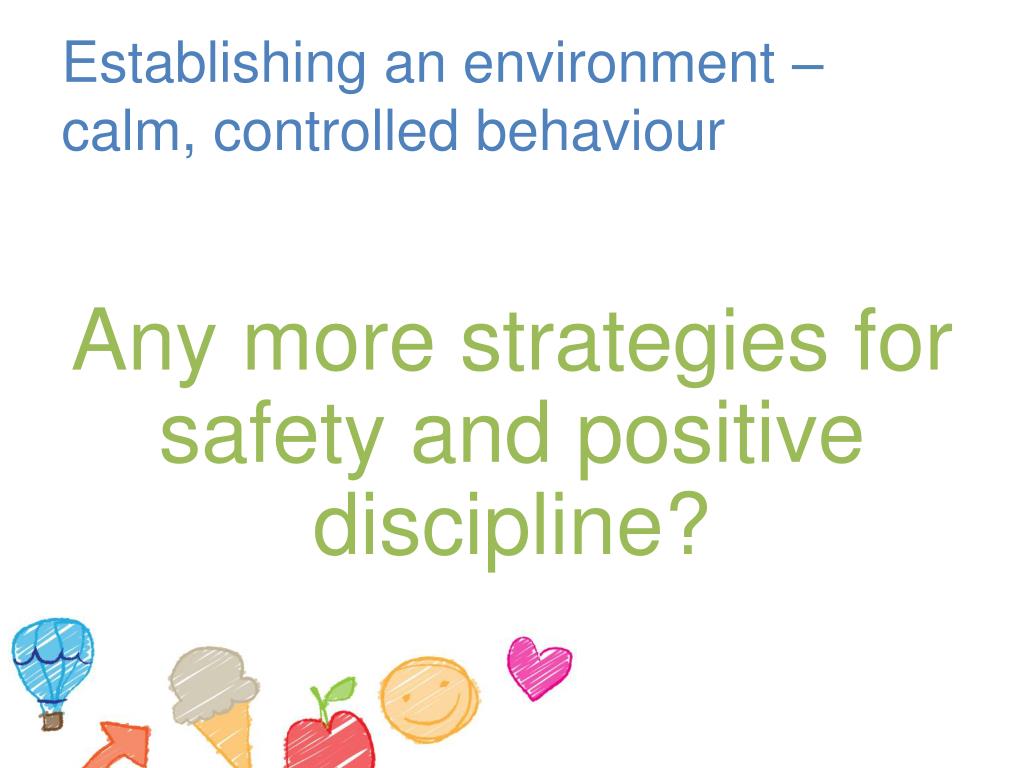 Establishing an environment – calm, controlled behaviour

Any more strategies for safety and positive discipline?